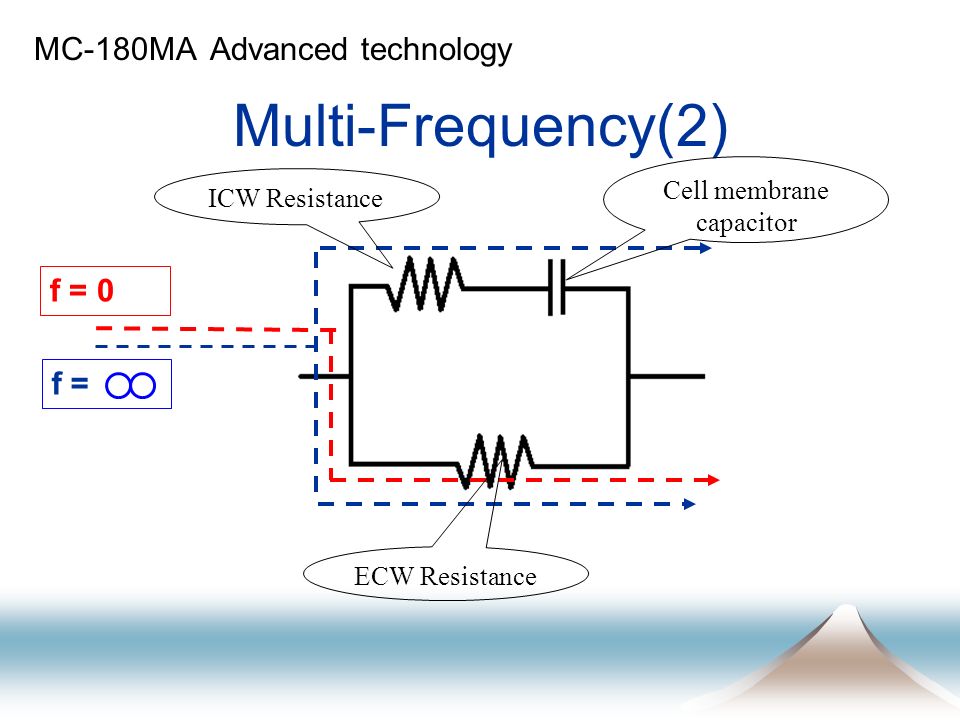 MC-180MA Advanced technology

Multi-Frequency(2)

ICW Resistance

Cell membrane capacitor

f = 0

f = $\infty$

ECW Resistance